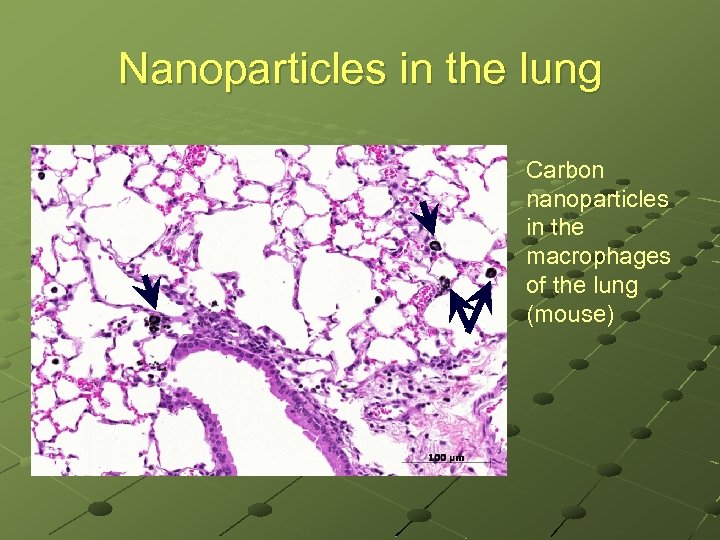 Nanoparticles in the lung

100 µm

Carbon nanoparticles in the macrophages of the lung (mouse)